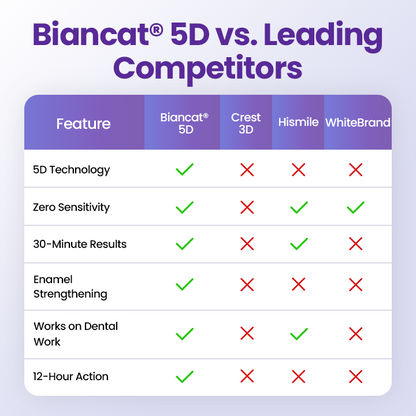 Biancat® 5D vs. Leading Competitors

| Feature | Biancat® 5D | Crest 3D | Hismile | WhiteBrand |
|---|---|---|---|---|
| 5D Technology | ✓ | ✗ | ✗ | ✗ |
| Zero Sensitivity | ✓ | ✗ | ✓ | ✓ |
| 30-Minute Results | ✓ | ✗ | ✓ | ✗ |
| Enamel Strengthening | ✓ | ✗ | ✗ | ✗ |
| Works on Dental Work | ✓ | ✗ | ✓ | ✗ |
| 12-Hour Action | ✓ | ✗ | ✗ | ✗ |